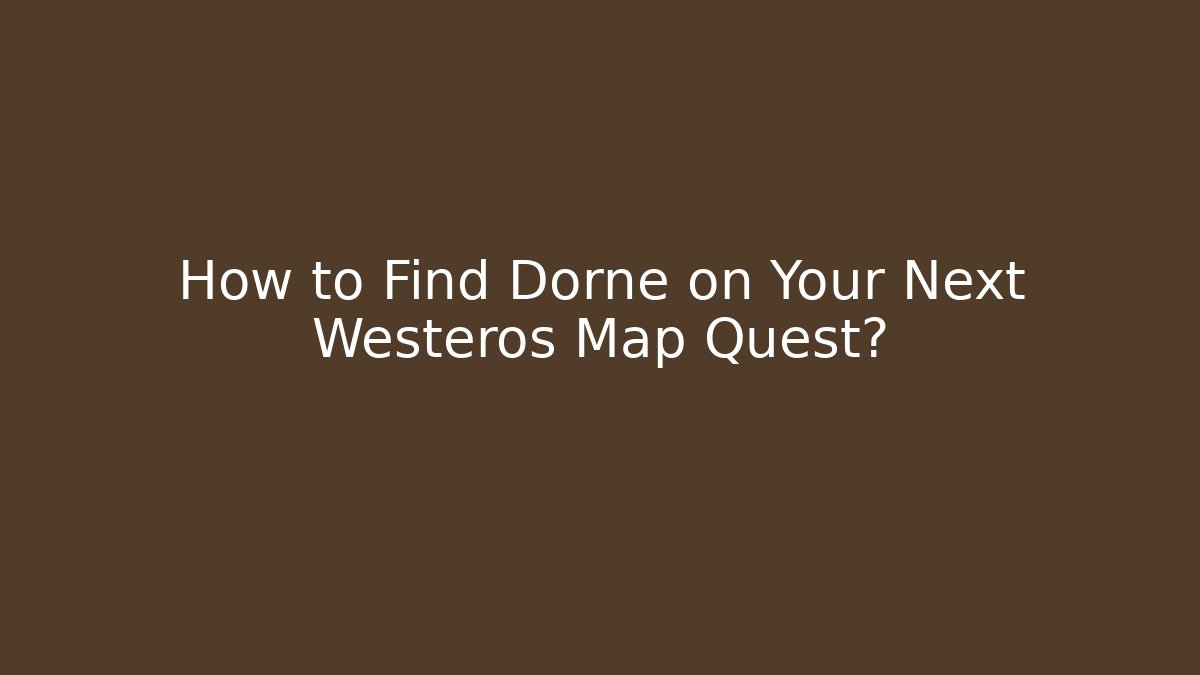 How to Find Dorne on Your Next Westeros Map Quest?